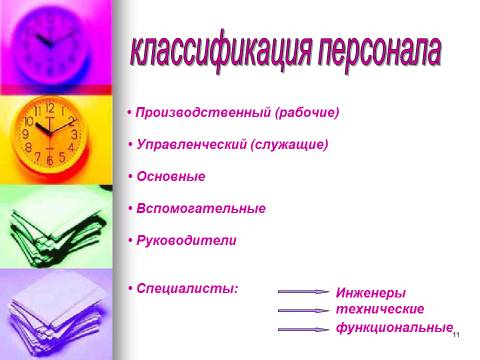 классификация персонала

• Производственный (рабочие)

• Управленческий (служащие)

• Основные

• Вспомогательные

• Руководители

• Специалисты:

Инженеры
технические
функциональные

11